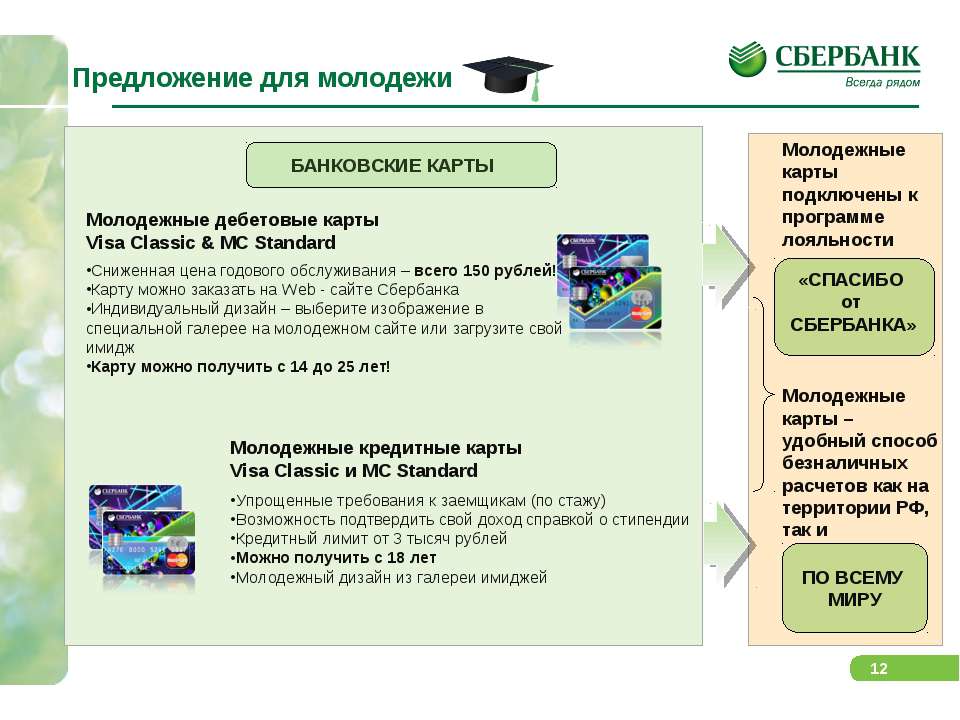 Предложение для молодежи

СБЕРБАНК
Всегда рядом

БАНКОВСКИЕ КАРТЫ

Молодежные дебетовые карты
Visa Classic & MC Standard

•Сниженная цена годового обслуживания – всего 150 рублей!
•Карту можно заказать на Web - сайте Сбербанка
•Индивидуальный дизайн – выберите изображение в специальной галерее на молодежном сайте или загрузите свой имидж
•Карту можно получить с 14 до 25 лет!

Молодежные кредитные карты
Visa Classic и MC Standard

•Упрощенные требования к заемщикам (по стажу)
•Возможность подтвердить свой доход справкой о стипендии
•Кредитный лимит от 3 тысяч рублей
•Можно получить с 18 лет
•Молодежный дизайн из галереи имиджей

Молодежные карты подключены к программе лояльности

«СПАСИБО от СБЕРБАНКА»

Молодежные карты – удобный способ безналичных расчетов как на территории РФ, так и

ПО ВСЕМУ МИРУ

12